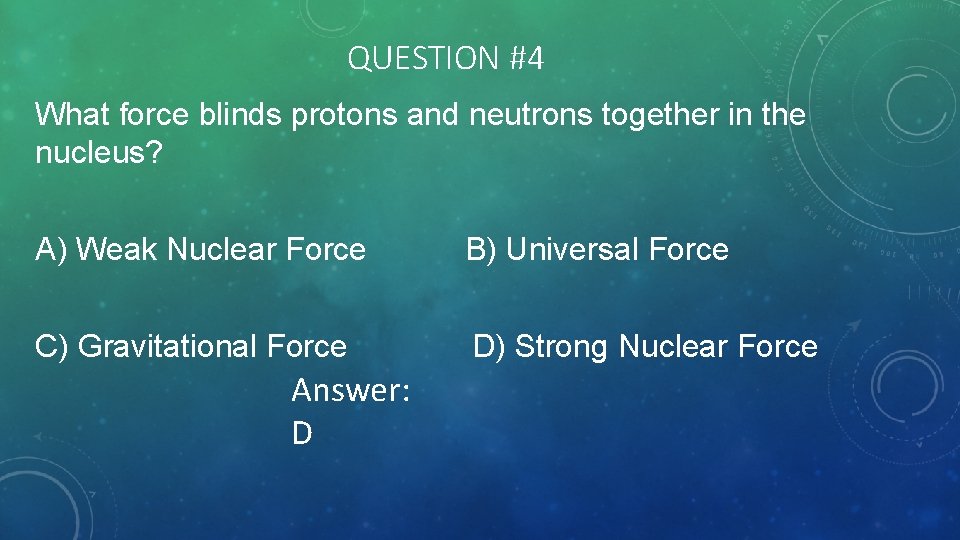 QUESTION #4

What force blinds protons and neutrons together in the nucleus?

A) Weak Nuclear Force

B) Universal Force

C) Gravitational Force

D) Strong Nuclear Force

Answer:
D